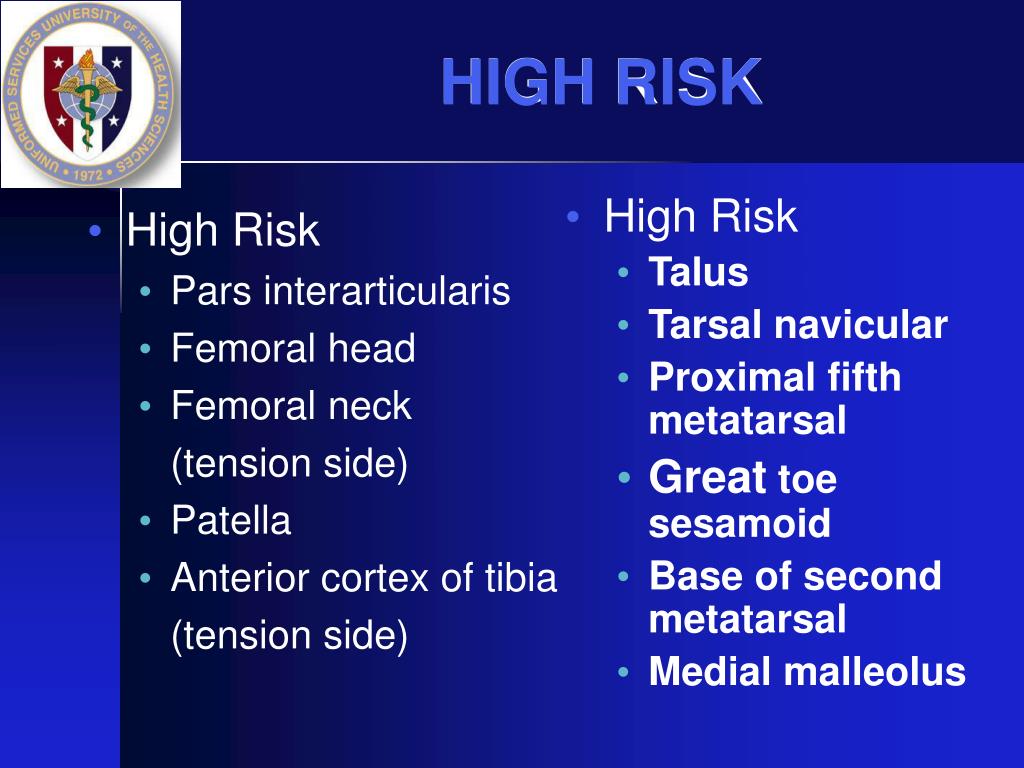 UNIFORMED SERVICES UNIVERSITY OF THE HEALTH SCIENCES • 1972 •

HIGH RISK

• High Risk
• Pars interarticularis
• Femoral head
• Femoral neck (tension side)
• Patella
• Anterior cortex of tibia (tension side)

• High Risk
• Talus
• Tarsal navicular
• Proximal fifth metatarsal
• Great toe sesamoid
• Base of second metatarsal
• Medial malleolus